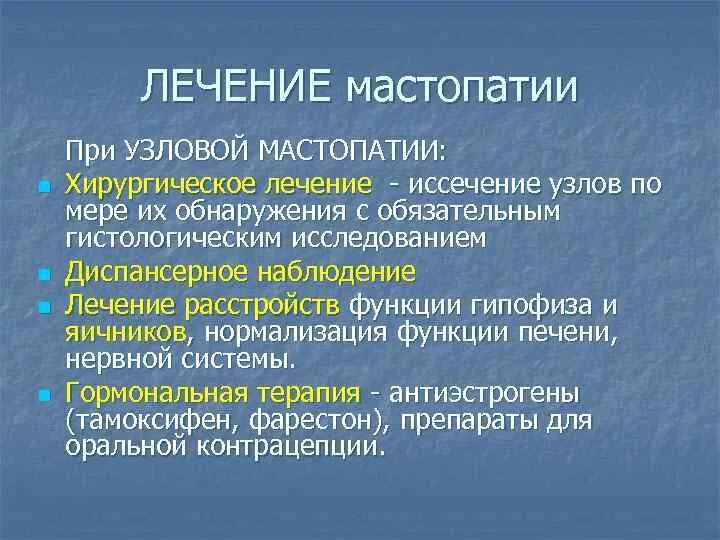 ЛЕЧЕНИЕ мастопатии

При УЗЛОВОЙ МАСТОПАТИИ:

- Хирургическое лечение - иссечение узлов по мере их обнаружения с обязательным гистологическим исследованием
- Диспансерное наблюдение
- Лечение расстройств функции гипофиза и яичников, нормализация функции печени, нервной системы.
- Гормональная терапия - антиэстрогены (тамоксифен, фарестон), препараты для оральной контрацепции.